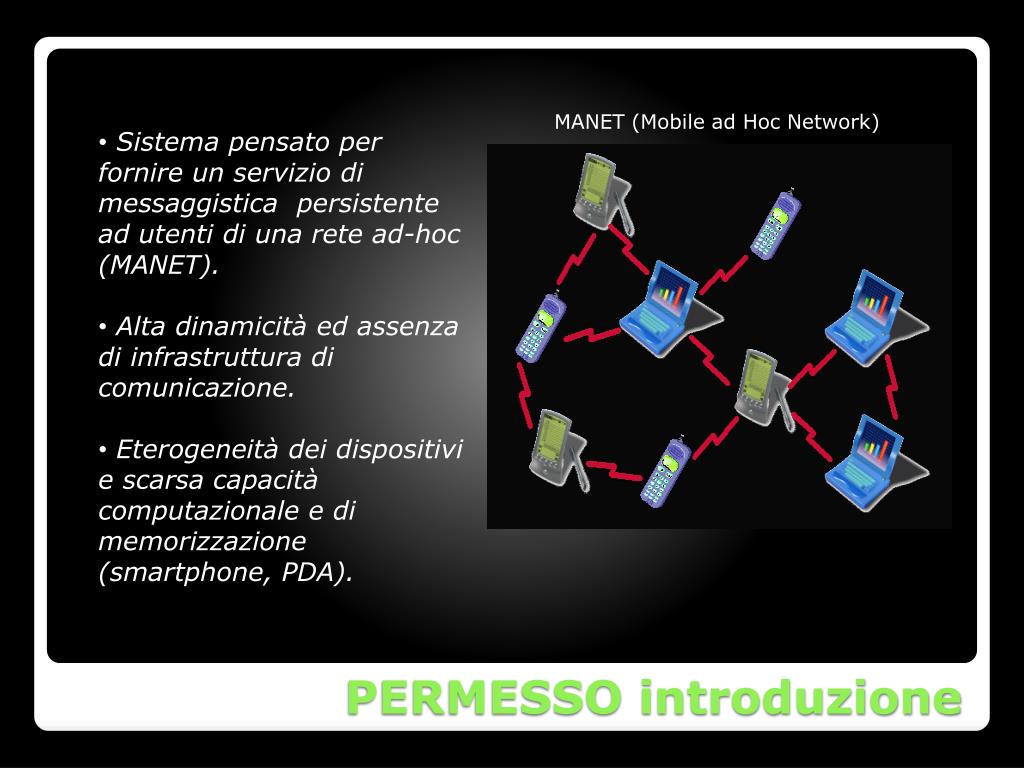 • Sistema pensato per fornire un servizio di messaggistica persistente ad utenti di una rete ad-hoc (MANET).

• Alta dinamicità ed assenza di infrastruttura di comunicazione.

• Eterogeneità dei dispositivi e scarsa capacità computazionale e di memorizzazione (smartphone, PDA).

MANET (Mobile ad Hoc Network)

PERMESSO introduzione